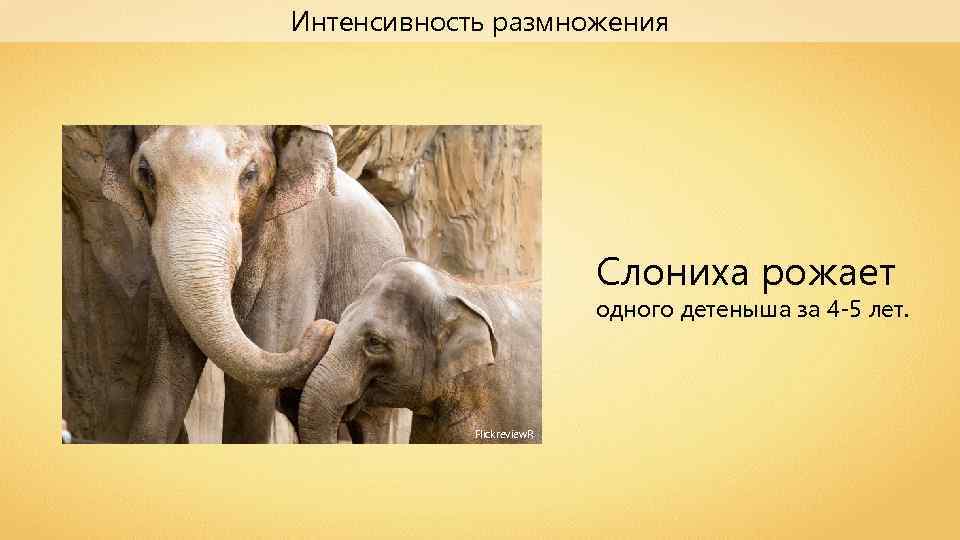 Интенсивность размножения

FlickreviewR

Слониха рожает

одного детеныша за 4-5 лет.